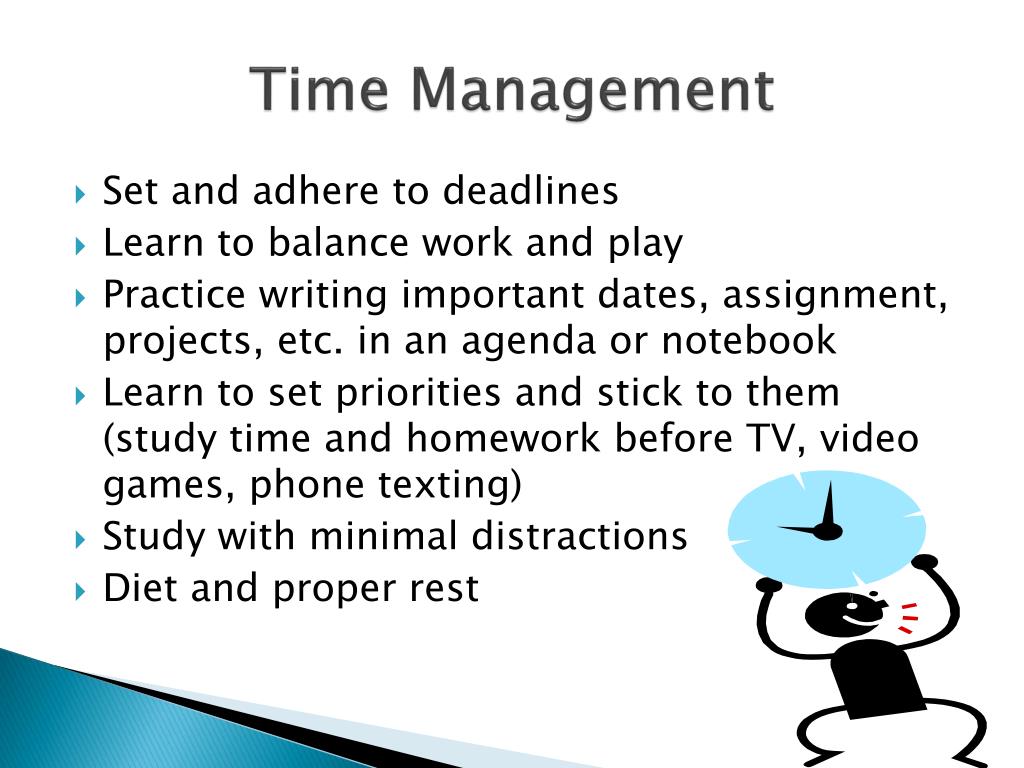 Time Management

Set and adhere to deadlines
Learn to balance work and play
Practice writing important dates, assignment, projects, etc. in an agenda or notebook
Learn to set priorities and stick to them (study time and homework before TV, video games, phone texting)
Study with minimal distractions
Diet and proper rest